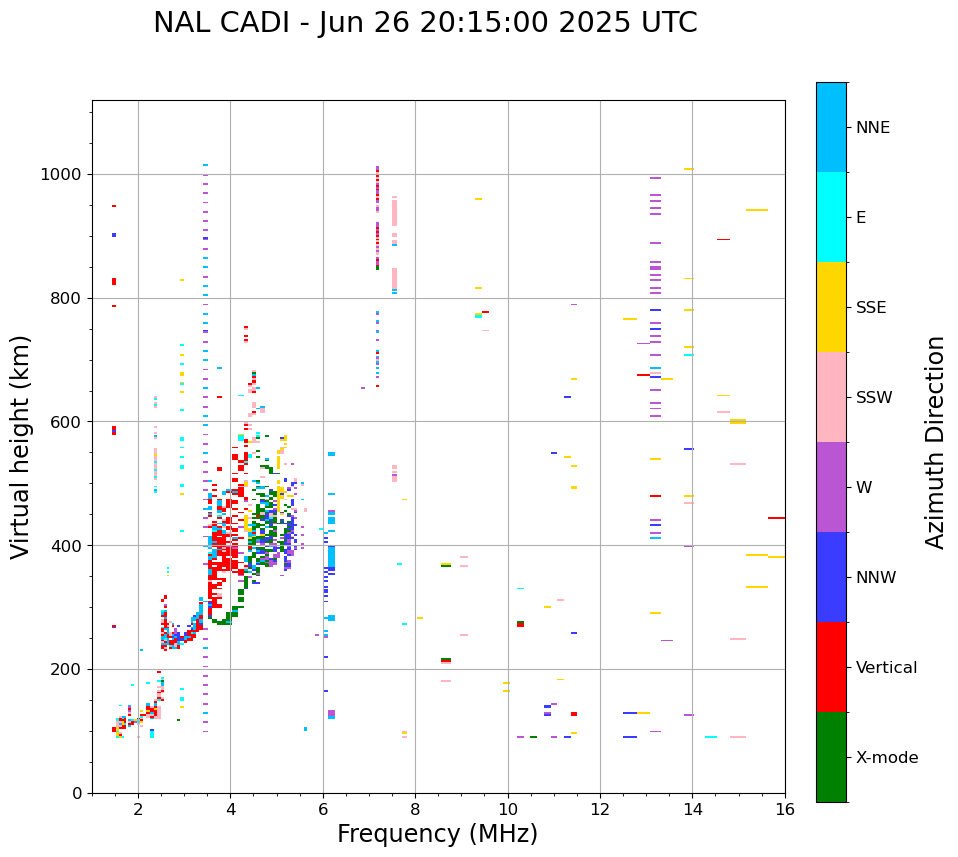 NAL CADI - Jun 26 20:15:00 2025 UTC

Virtual height (km)

1000
800
600
400
200
0

2
4
6
8
10
12
14
16

Frequency (MHz)

NNE
E
SSE
SSW
W
NNW
Vertical
X-mode

Azimuth Direction